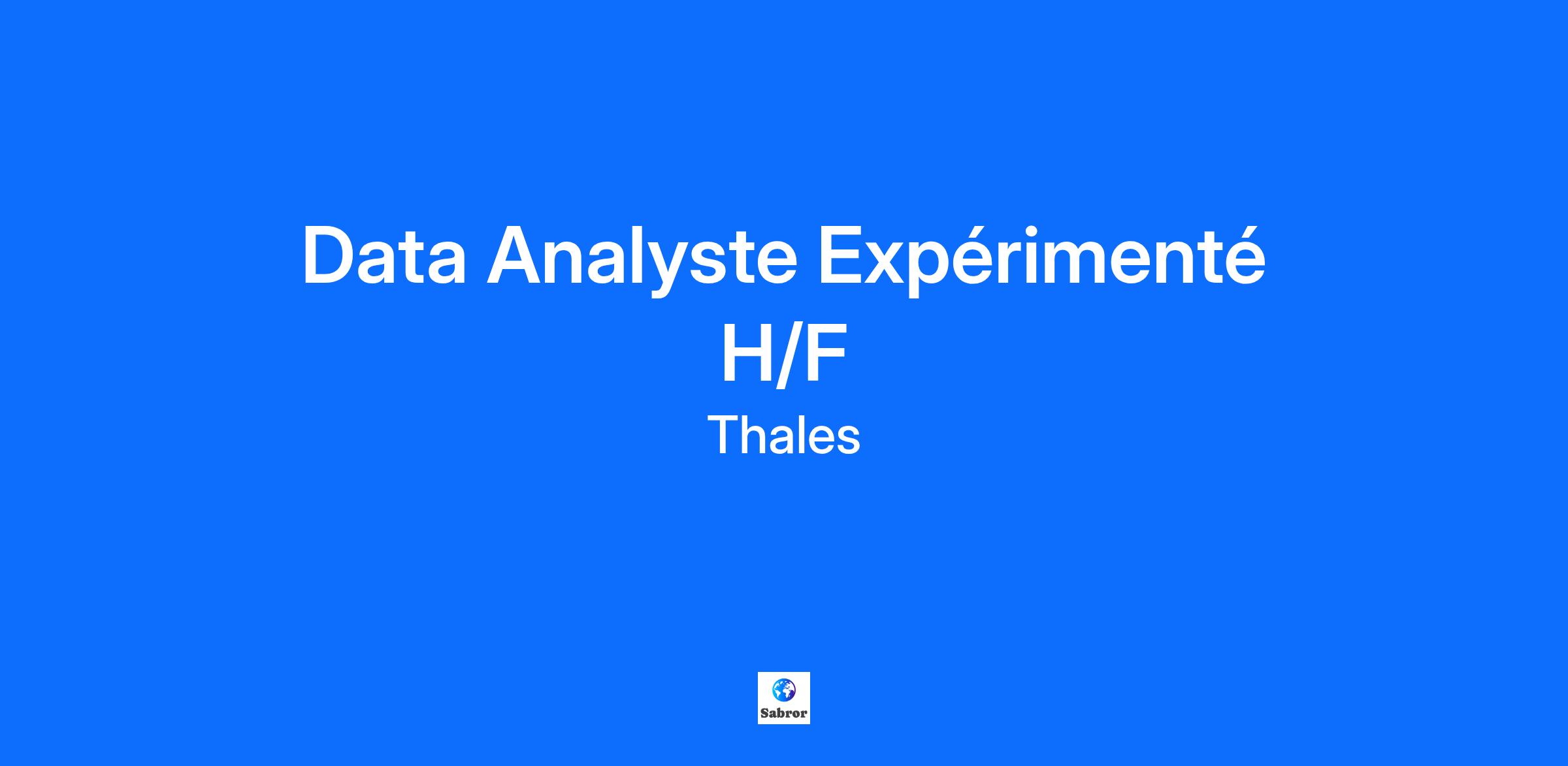 Data Analyste Expérimenté H/F

Thales

Sabror